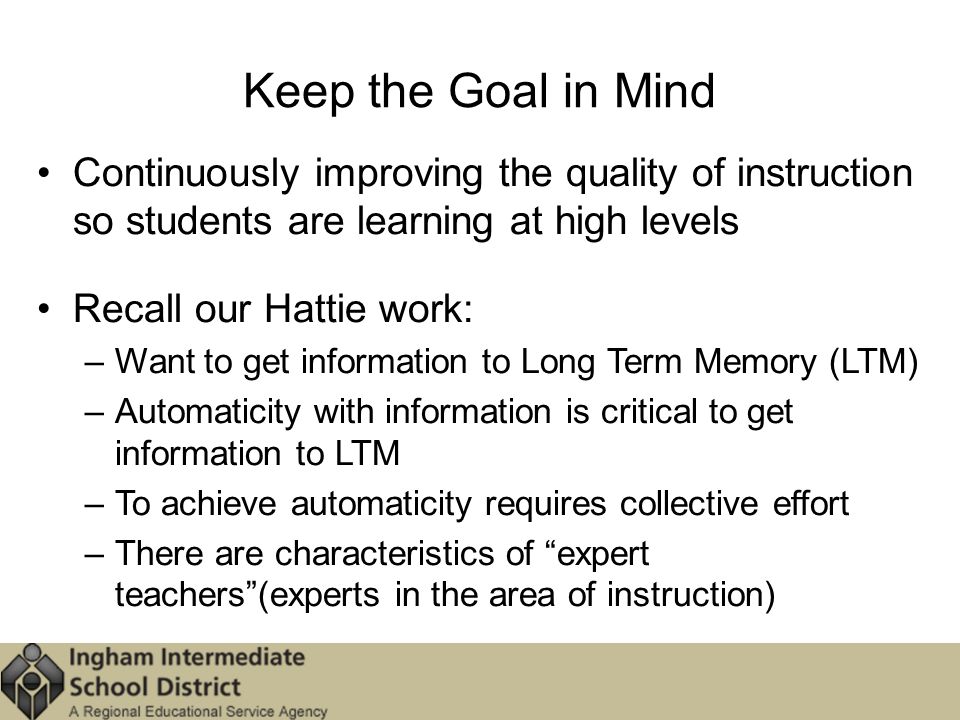 Keep the Goal in Mind

• Continuously improving the quality of instruction so students are learning at high levels

• Recall our Hattie work:
– Want to get information to Long Term Memory (LTM)
– Automaticity with information is critical to get information to LTM
– To achieve automaticity requires collective effort
– There are characteristics of “expert teachers”(experts in the area of instruction)

Ingham Intermediate
School District
A Regional Educational Service Agency